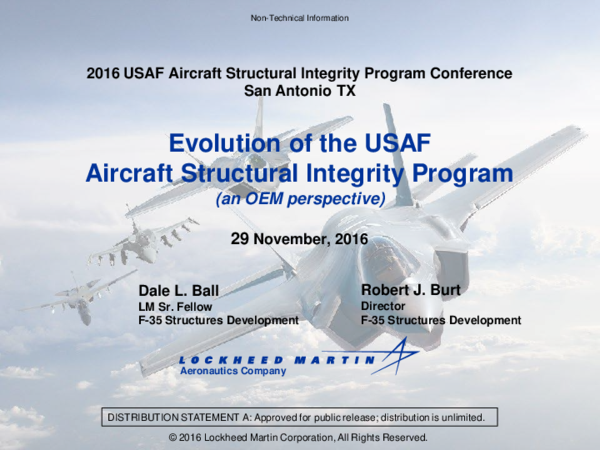 Non-Technical Information

2016 USAF Aircraft Structural Integrity Program Conference
San Antonio TX

Evolution of the USAF
Aircraft Structural Integrity Program
(an OEM perspective)

29 November, 2016

Dale L. Ball
LM Sr. Fellow
F-35 Structures Development

Robert J. Burt
Director
F-35 Structures Development

LOCKHEED MARTIN
Aeronautics Company

DISTRIBUTION STATEMENT A: Approved for public release; distribution is unlimited.

© 2016 Lockheed Martin Corporation, All Rights Reserved.